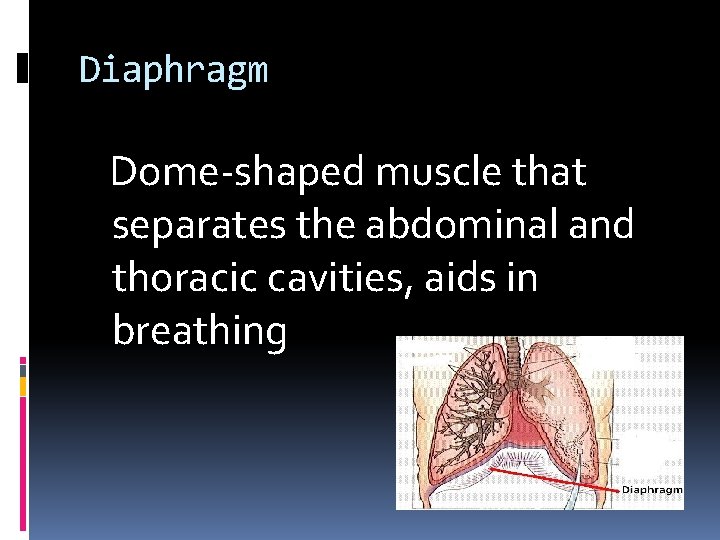 Diaphragm

Dome-shaped muscle that separates the abdominal and thoracic cavities, aids in breathing

Diaphragm